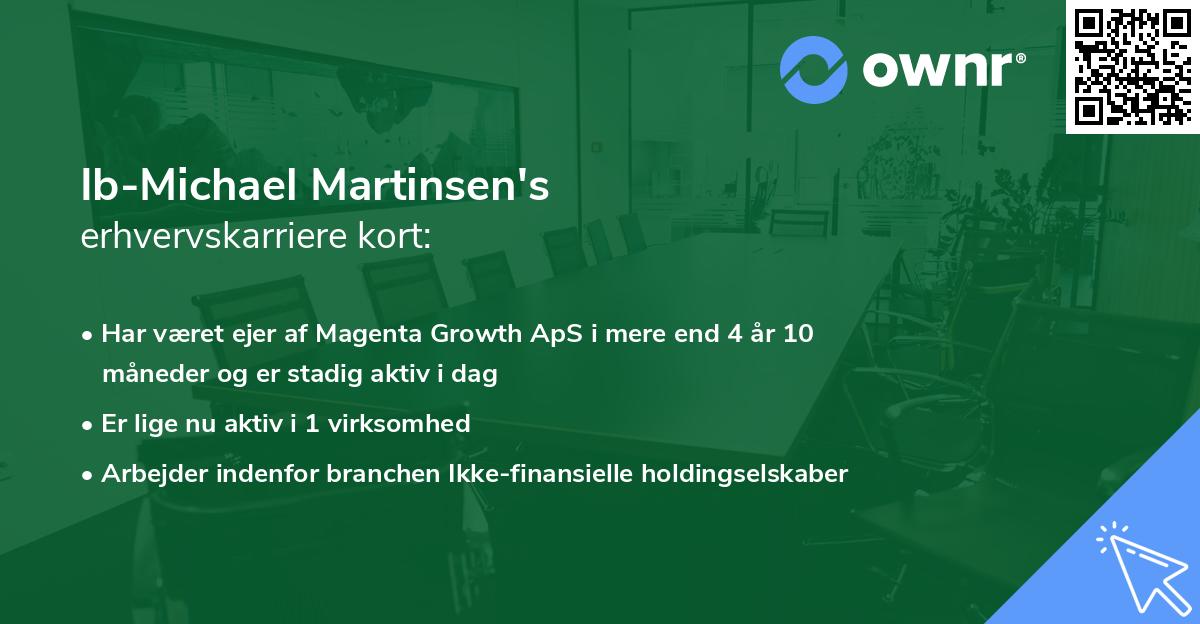 ownr®

Ib-Michael Martinsen's
erhvervskarriere kort:

• Har været ejer af Magenta Growth ApS i mere end 4 år 10 måneder og er stadig aktiv i dag

• Er lige nu aktiv i 1 virksomhed

• Arbejder indenfor branchen Ikke-finansielle holdingselskaber